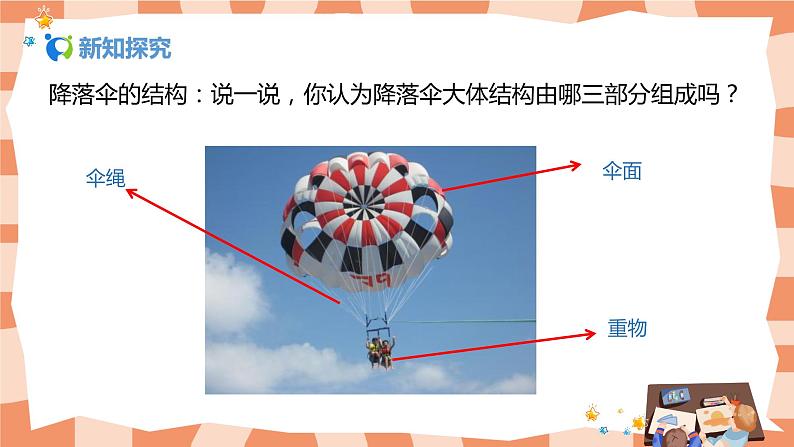 新知探究

降落伞的结构：说一说，你认为降落伞大体结构由哪三部分组成吗？

伞绳

伞面

重物